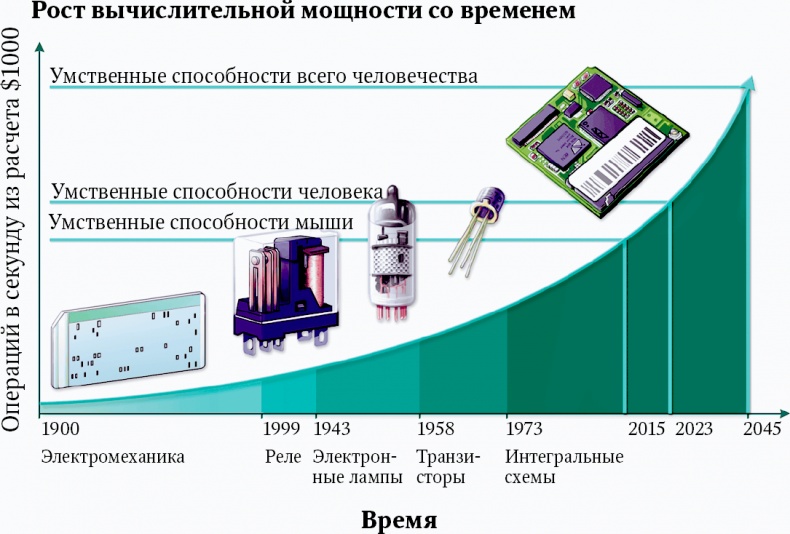 Рост вычислительной мощности со временем

Операций в секунду из расчета $1000

Умственные способности всего человечества

Умственные способности человека

Умственные способности мыши

1900 1999 1943 1958 1973 2015 2023 2045

Электромеханика

Реле

Электронные лампы

Транзисторы

Интегральные схемы

Время